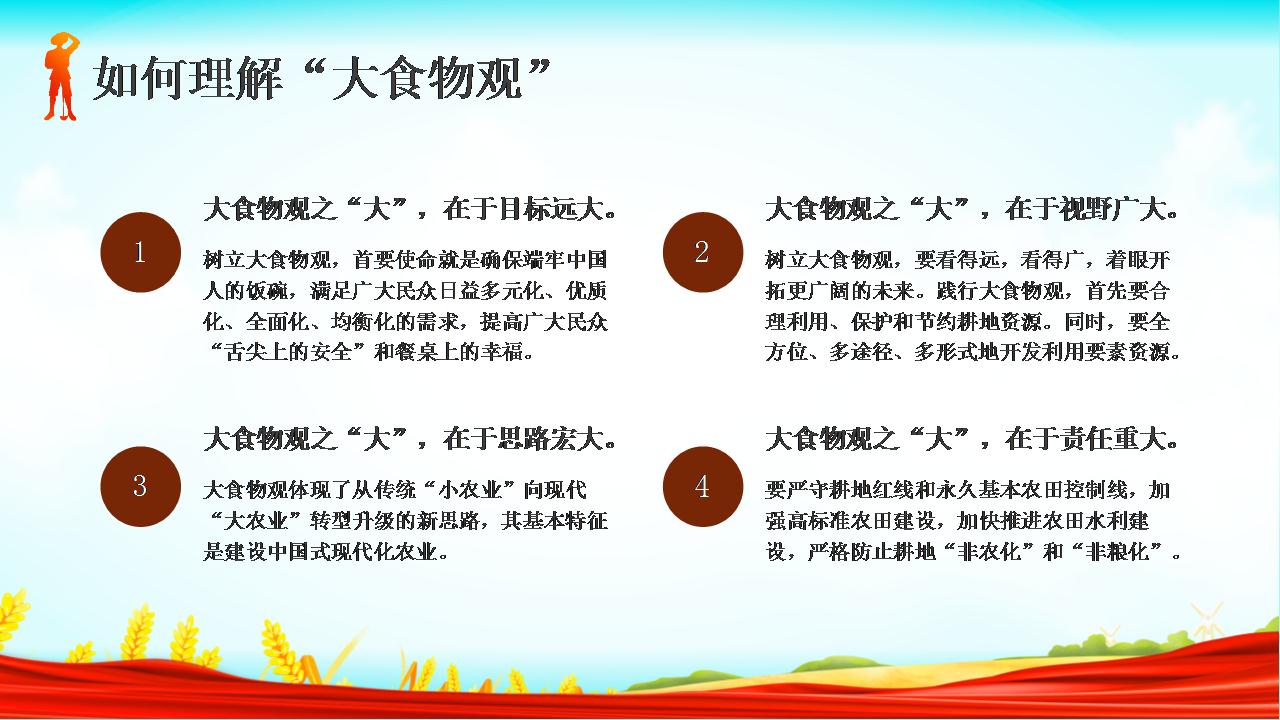 如何理解“大食物观”

1

大食物观之“大”，在于目标远大。

树立大食物观，首要使命就是确保端牢中国人的饭碗，满足广大民众日益多元化、优质化、全面化、均衡化的需求，提高广大民众“舌尖上的安全”和餐桌上的幸福。

2

大食物观之“大”，在于视野广大。

树立大食物观，要看得远，看得广，着眼开拓更广阔的未来。践行大食物观，首先要合理利用、保护和节约耕地资源。同时，要全方位、多途径、多形式地开发利用要素资源。

3

大食物观之“大”，在于思路宏大。

大食物观体现了从传统“小农业”向现代“大农业”转型升级的新思路，其基本特征是建设中国式现代化农业。

4

大食物观之“大”，在于责任重大。

要严守耕地红线和永久基本农田控制线，加强高标准农田建设，加快推进农田水利建设，严格防止耕地“非农化”和“非粮化”。